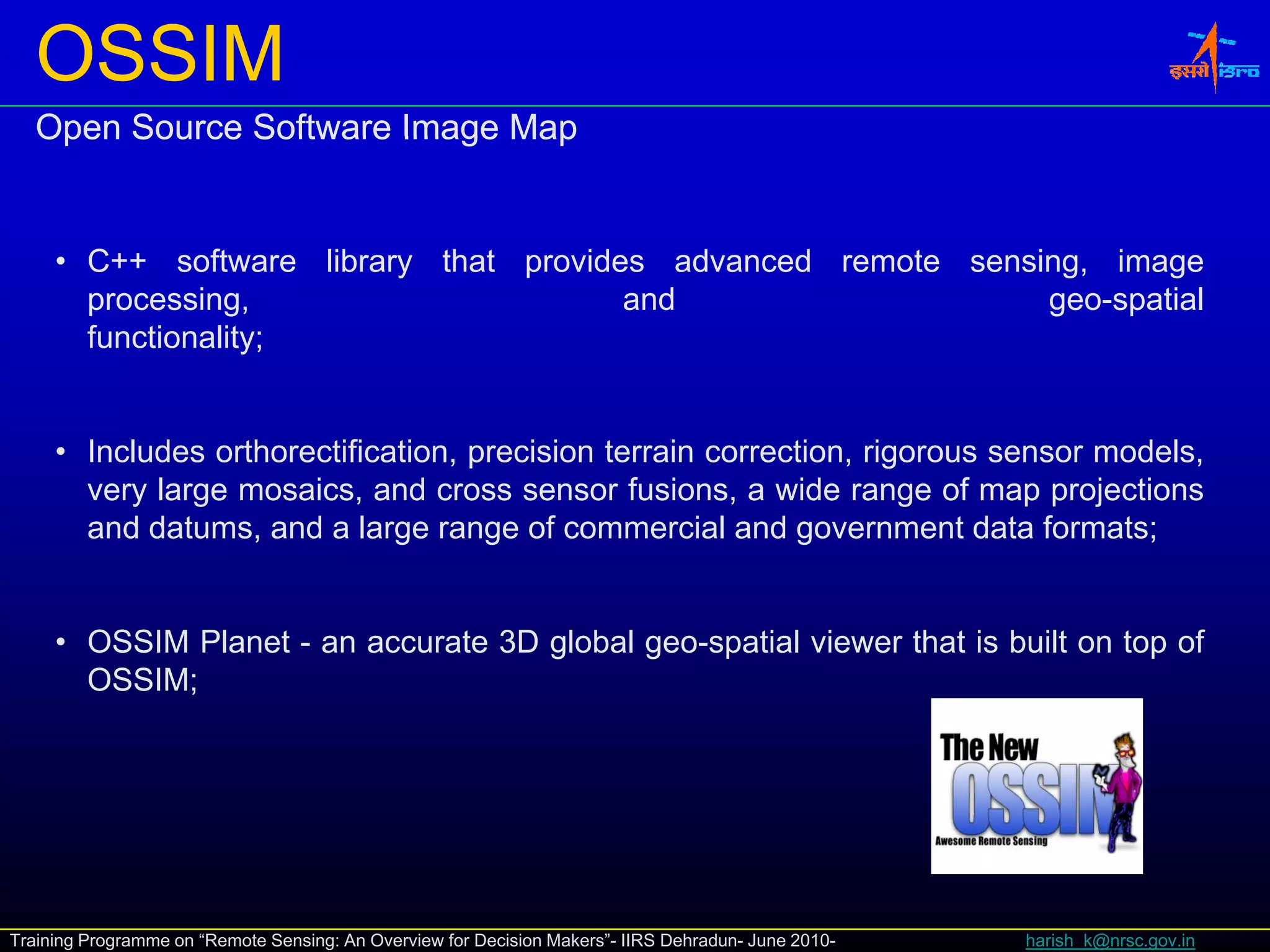 OSSIM

इसरो isro

Open Source Software Image Map

• C++ software library that provides advanced remote sensing, image processing, and geo-spatial functionality;

• Includes orthorectification, precision terrain correction, rigorous sensor models, very large mosaics, and cross sensor fusions, a wide range of map projections and datums, and a large range of commercial and government data formats;

• OSSIM Planet - an accurate 3D global geo-spatial viewer that is built on top of OSSIM;

The New OSSIM Awesome Remote Sensing

Training Programme on “Remote Sensing: An Overview for Decision Makers”- IIRS Dehradun- June 2010- harish_k@nrsc.gov.in